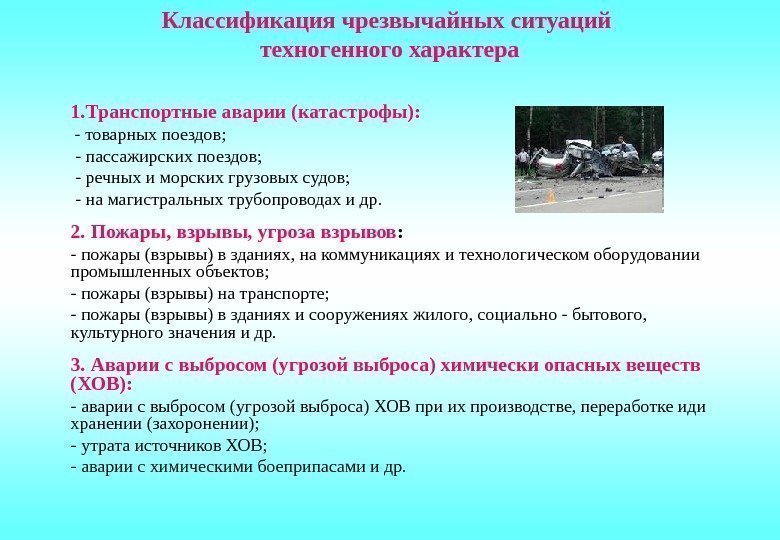 Классификация чрезвычайных ситуаций техногенного характера

1.Транспортные аварии (катастрофы):
- товарных поездов;
- пассажирских поездов;
- речных и морских грузовых судов;
- на магистральных трубопроводах и др.

2. Пожары, взрывы, угроза взрывов:
- пожары (взрывы) в зданиях, на коммуникациях и технологическом оборудовании промышленных объектов;
- пожары (взрывы) на транспорте;
- пожары (взрывы) в зданиях и сооружениях жилого, социально - бытового, культурного значения и др.

3. Аварии с выбросом (угрозой выброса) химически опасных веществ (ХОВ):
- аварии с выбросом (угрозой выброса) ХОВ при их производстве, переработке иди хранении (захоронении);
- утрата источников ХОВ;
- аварии с химическими боеприпасами и др.